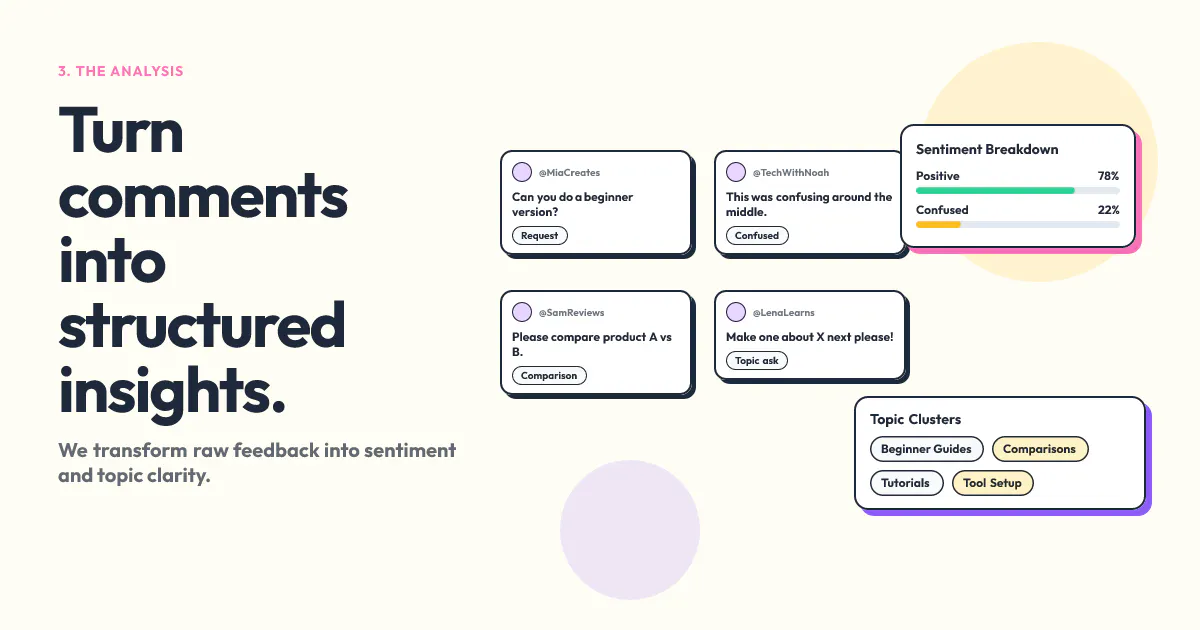 3. THE ANALYSIS

Turn comments into structured insights.

We transform raw feedback into sentiment and topic clarity.

@MiaCreates
Can you do a beginner version?
Request

@TechWithNoah
This was confusing around the middle.
Confused

Sentiment Breakdown
Positive 78%
Confused 22%

@SamReviews
Please compare product A vs B.
Comparison

@LenaLearns
Make one about X next please!
Topic ask

Topic Clusters
Beginner Guides
Comparisons
Tutorials
Tool Setup